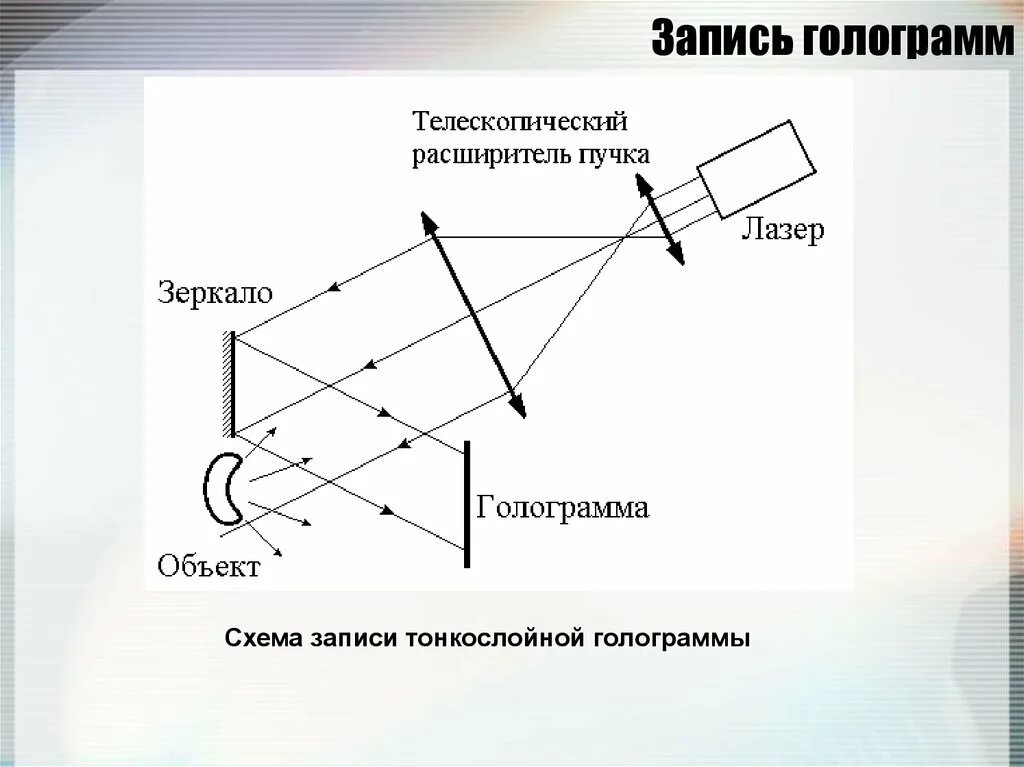 Запись голограмм

Телескопический расширитель пучка

Лазер

Зеркало

Голограмма

Объект

Схема записи тонкослойной голограммы